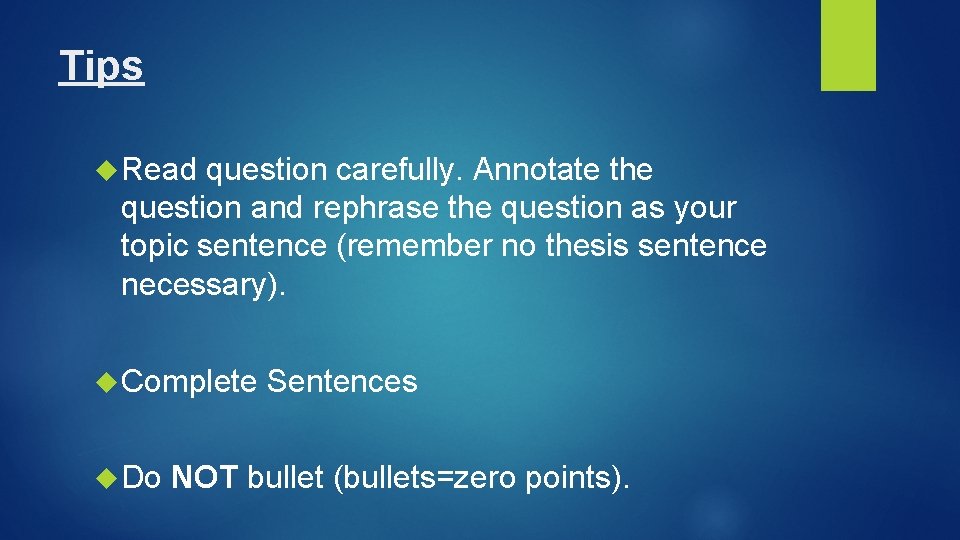 Tips

Read question carefully. Annotate the question and rephrase the question as your topic sentence (remember no thesis sentence necessary).

Complete Sentences

Do NOT bullet (bullets=zero points).